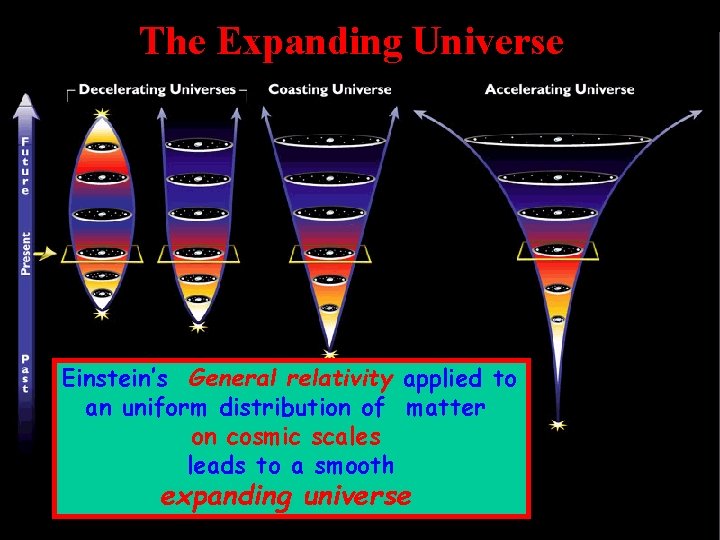 The Expanding Universe

Decelerating Universes

Coasting Universe

Accelerating Universe

Future

Present

Past

Einstein's General relativity applied to an uniform distribution of matter on cosmic scales leads to a smooth expanding universe